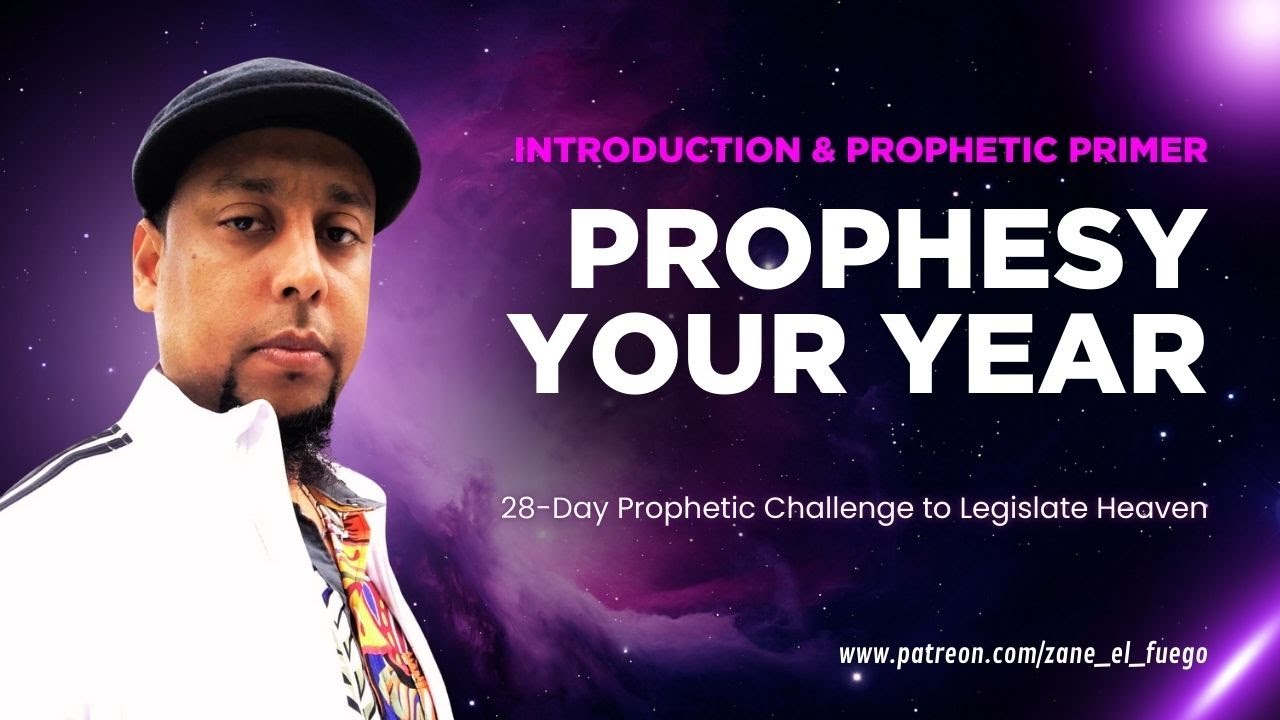 INTRODUCTION & PROPHETIC PRIMER

PROPHESY YOUR YEAR

28-Day Prophetic Challenge to Legislate Heaven

www.patreon.com/zane_el_fuego